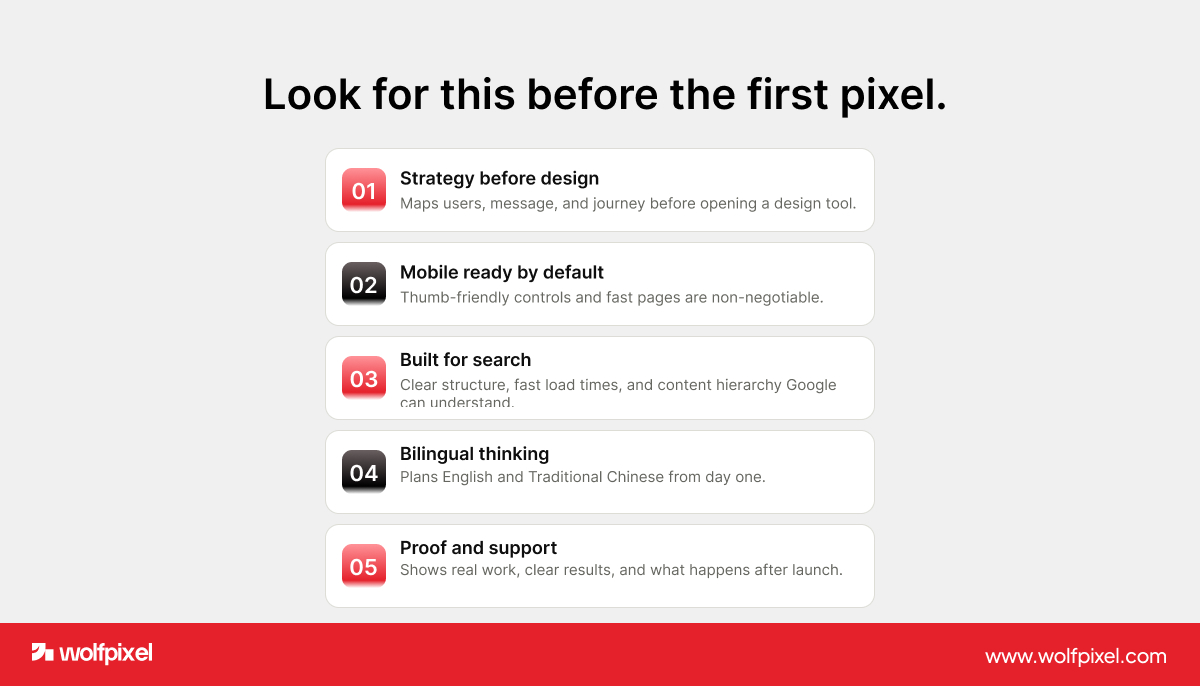 Look for this before the first pixel.

01 Strategy before design
Maps users, message, and journey before opening a design tool.

02 Mobile ready by default
Thumb-friendly controls and fast pages are non-negotiable.

03 Built for search
Clear structure, fast load times, and content hierarchy Google can understand.

04 Bilingual thinking
Plans English and Traditional Chinese from day one.

05 Proof and support
Shows real work, clear results, and what happens after launch.

wolfpixel

www.wolfpixel.com